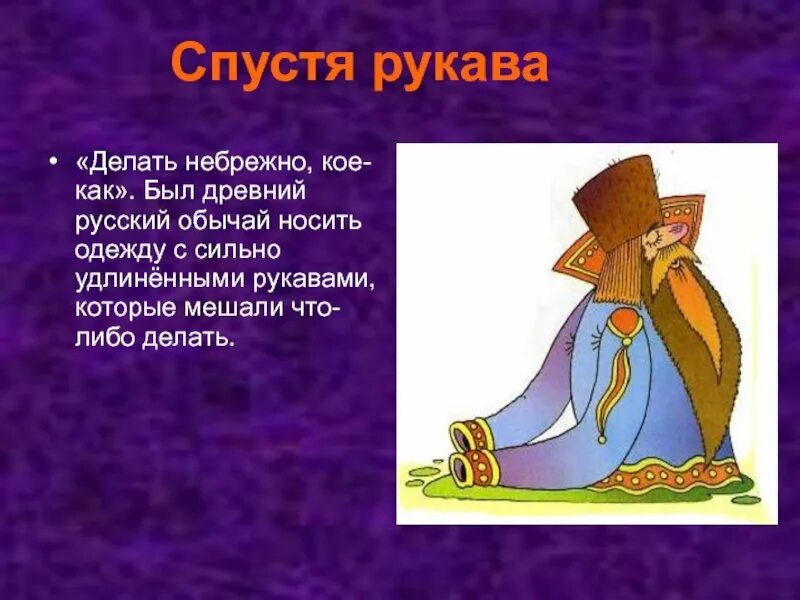 Спустя рукава

• «Делать небрежно, кое-как». Был древний русский обычай носить одежду с сильно удлинёнными рукавами, которые мешали что-либо делать.